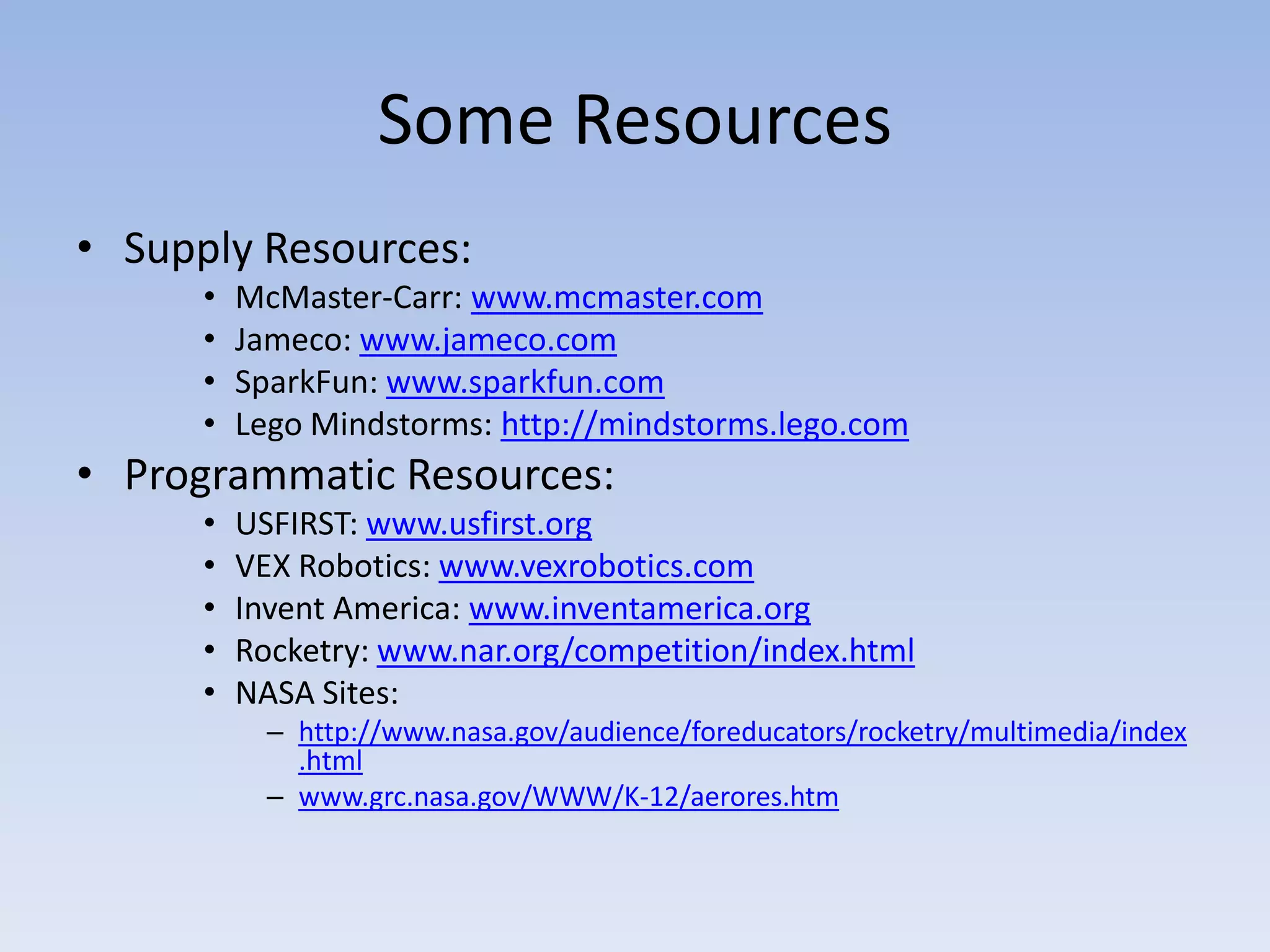 Some Resources

• Supply Resources:
  • McMaster-Carr: www.mcmaster.com
  • Jameco: www.jameco.com
  • SparkFun: www.sparkfun.com
  • Lego Mindstorms: http://mindstorms.lego.com
• Programmatic Resources:
  • USFIRST: www.usfirst.org
  • VEX Robotics: www.vexrobotics.com
  • Invent America: www.inventamerica.org
  • Rocketry: www.nar.org/competition/index.html
  • NASA Sites:
    – http://www.nasa.gov/audience/foreducators/rocketry/multimedia/index.html
    – www.grc.nasa.gov/WWW/K-12/aerores.htm